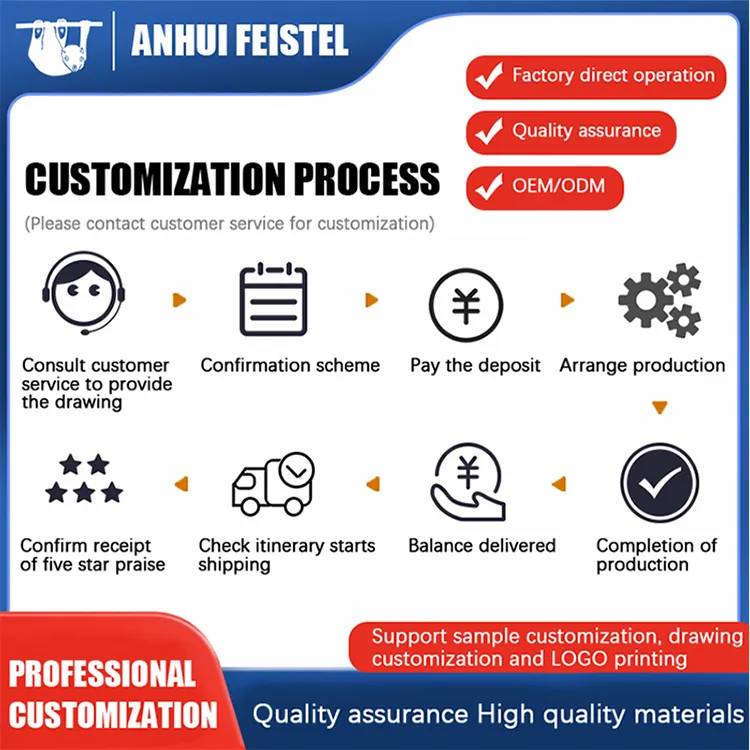 ANHUI FEISTEL

Factory direct operation

Quality assurance

OEM/ODM

CUSTOMIZATION PROCESS

(Please contact customer service for customization)

Consult customer service to provide the drawing

Confirmation scheme

Pay the deposit

Arrange production

Completion of production

Balance delivered

Check itinerary starts shipping

Confirm receipt of five star praise

Support sample customization, drawing customization and LOGO printing

PROFESSIONAL CUSTOMIZATION

Quality assurance High quality materials